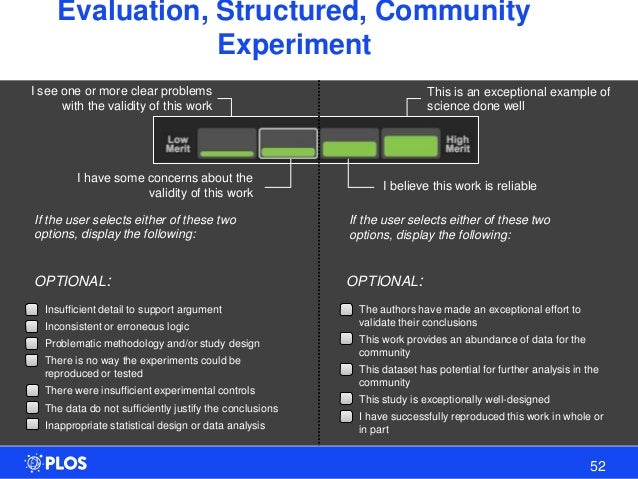 Evaluation, Structured, Community Experiment

I see one or more clear problems with the validity of this work

This is an exceptional example of science done well

Low Merit

High Merit

I have some concerns about the validity of this work

I believe this work is reliable

If the user selects either of these two options, display the following:

OPTIONAL:

Insufficient detail to support argument

Inconsistent or erroneous logic

Problematic methodology and/or study design

There is no way the experiments could be reproduced or tested

There were insufficient experimental controls

The data do not sufficiently justify the conclusions

Inappropriate statistical design or data analysis

If the user selects either of these two options, display the following:

OPTIONAL:

The authors have made an exceptional effort to validate their conclusions

This work provides an abundance of data for the community

This dataset has potential for further analysis in the community

This study is exceptionally well-designed

I have successfully reproduced this work in whole or in part

PLOS

52